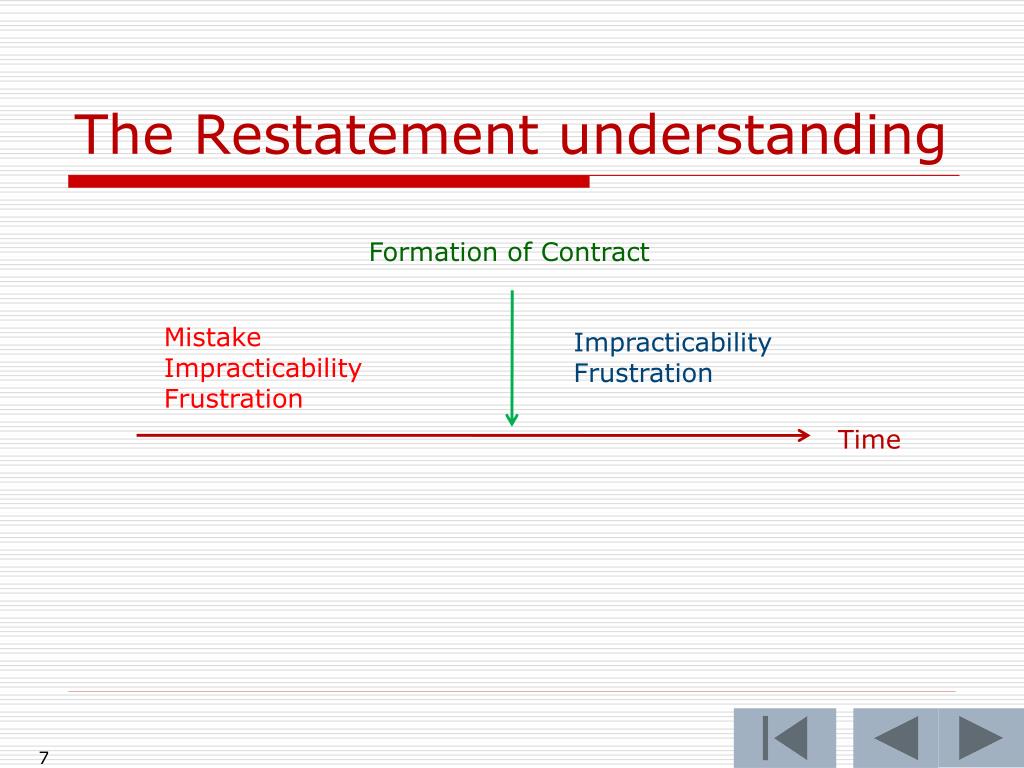 The Restatement understanding

Formation of Contract

Mistake
Impracticability
Frustration

Impracticability
Frustration

Time

7